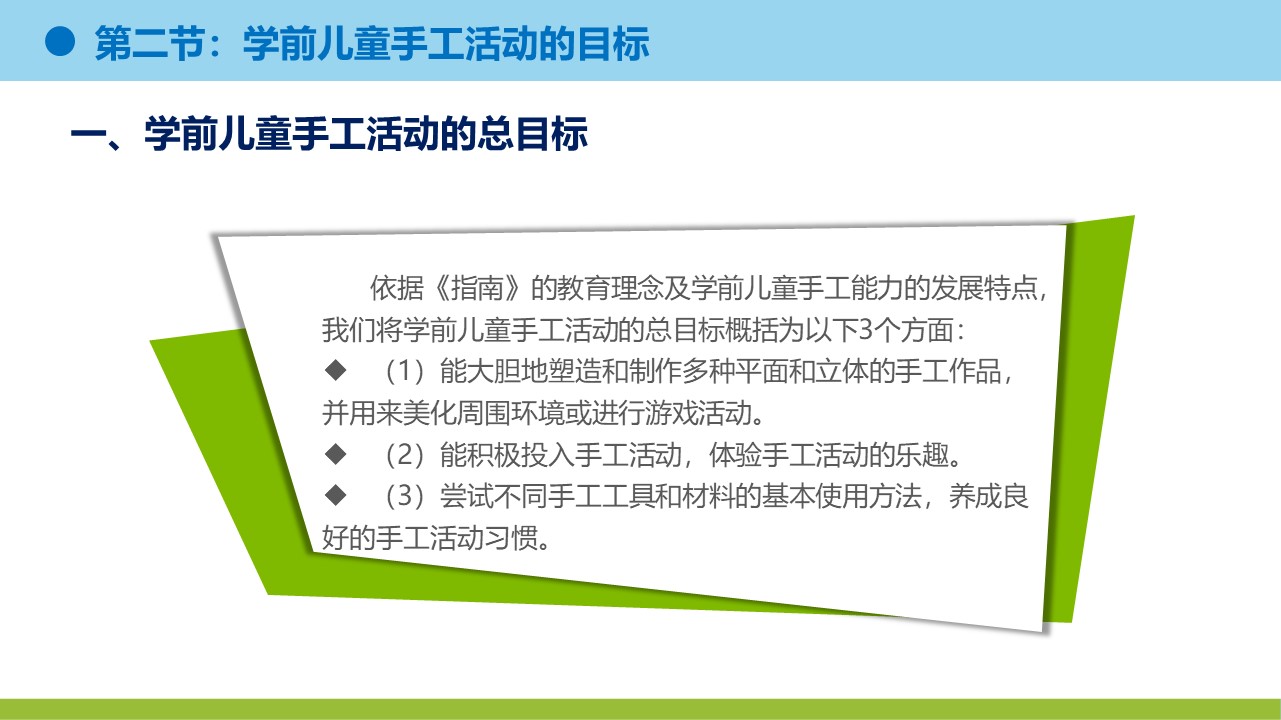 第二节：学前儿童手工活动的目标

一、学前儿童手工活动的总目标

依据《指南》的教育理念及学前儿童手工能力的发展特点，我们将学前儿童手工活动的总目标概括为以下3个方面：

◆ （1）能大胆地塑造和制作多种平面和立体的手工作品，并用来美化周围环境或进行游戏活动。

◆ （2）能积极投入手工活动，体验手工活动的乐趣。

◆ （3）尝试不同手工工具和材料的基本使用方法，养成良好的手工活动习惯。